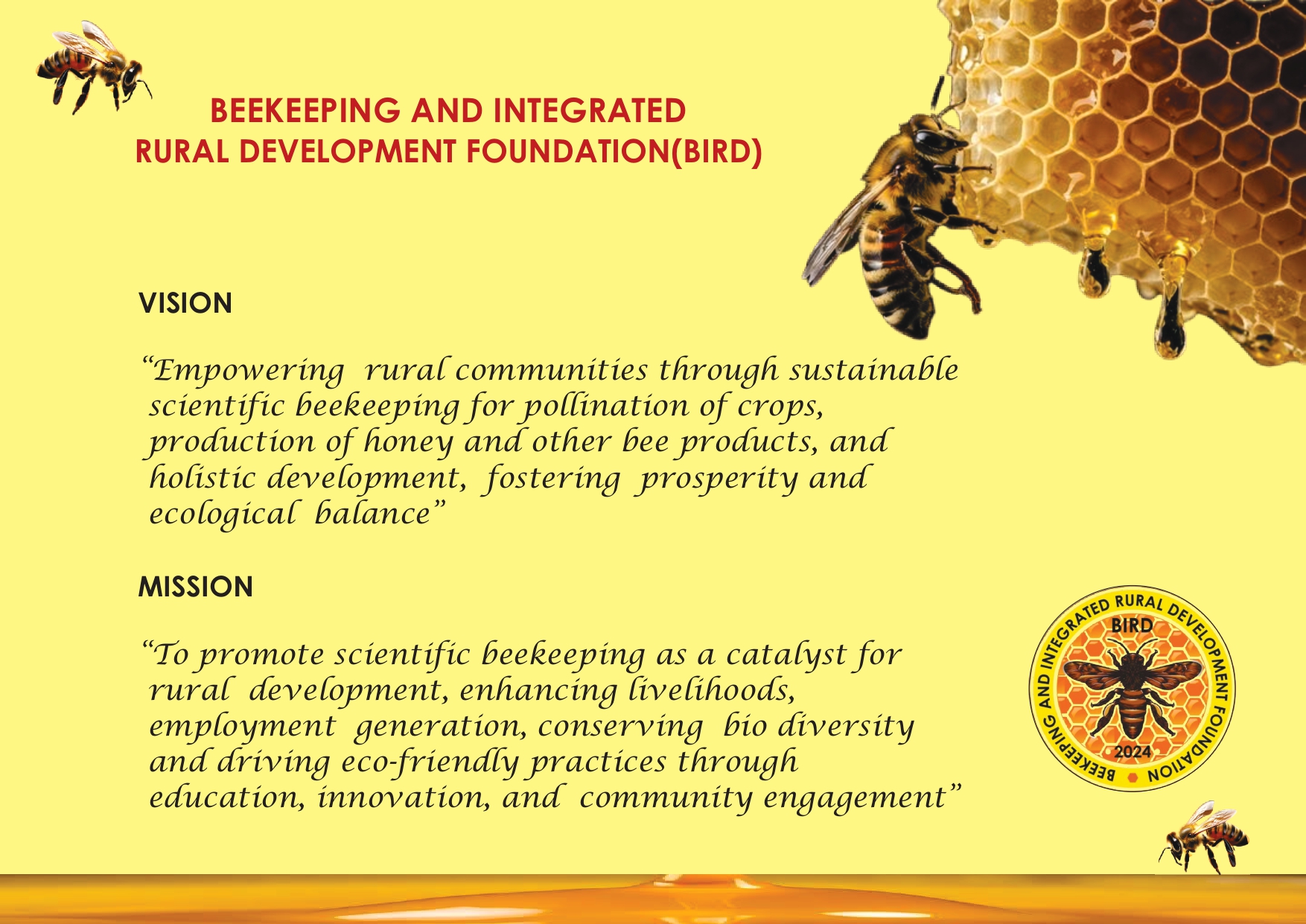 BEEKEEPING AND INTEGRATED RURAL DEVELOPMENT FOUNDATION(BIRD)

VISION

“Empowering rural communities through sustainable scientific beekeeping for pollination of crops, production of honey and other bee products, and holistic development, fostering prosperity and ecological balance”

MISSION

“To promote scientific beekeeping as a catalyst for rural development, enhancing livelihoods, employment generation, conserving bio diversity and driving eco-friendly practices through education, innovation, and community engagement”

BEEKEEPING AND INTEGRATED RURAL DEVELOPMENT FOUNDATION
BIRD
2024